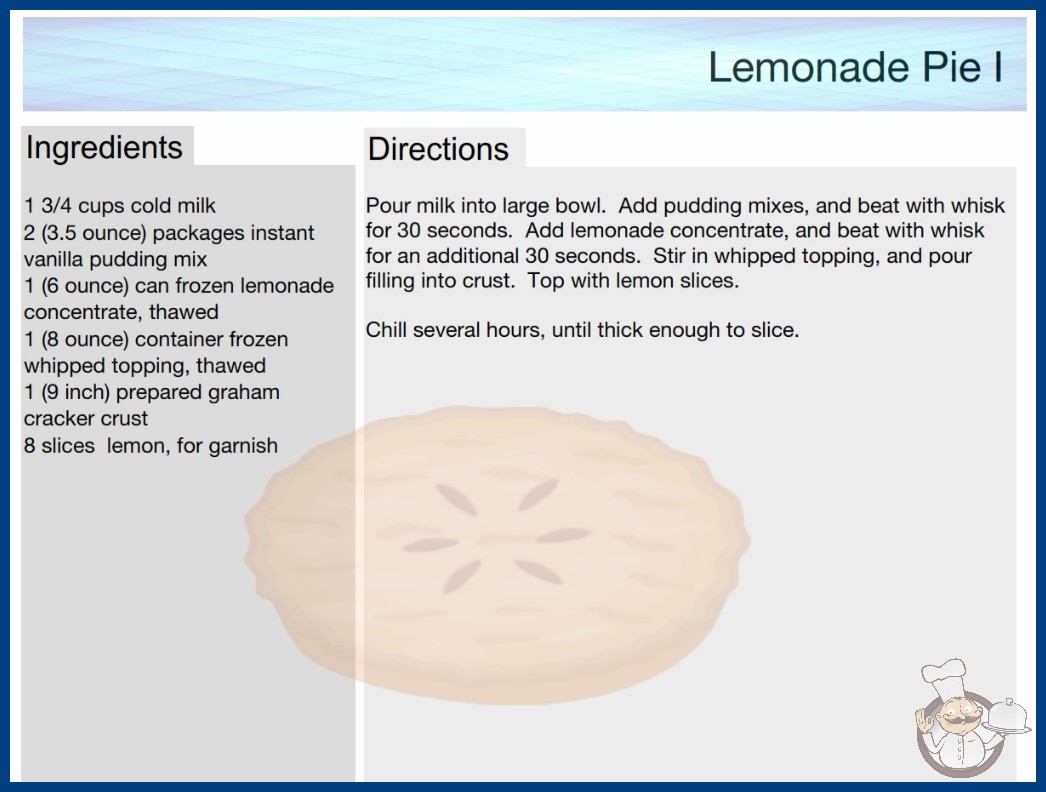 Lemonade Pie I

Ingredients

1 3/4 cups cold milk
2 (3.5 ounce) packages instant vanilla pudding mix
1 (6 ounce) can frozen lemonade concentrate, thawed
1 (8 ounce) container frozen whipped topping, thawed
1 (9 inch) prepared graham cracker crust
8 slices lemon, for garnish

Directions

Pour milk into large bowl. Add pudding mixes, and beat with whisk for 30 seconds. Add lemonade concentrate, and beat with whisk for an additional 30 seconds. Stir in whipped topping, and pour filling into crust. Top with lemon slices.

Chill several hours, until thick enough to slice.